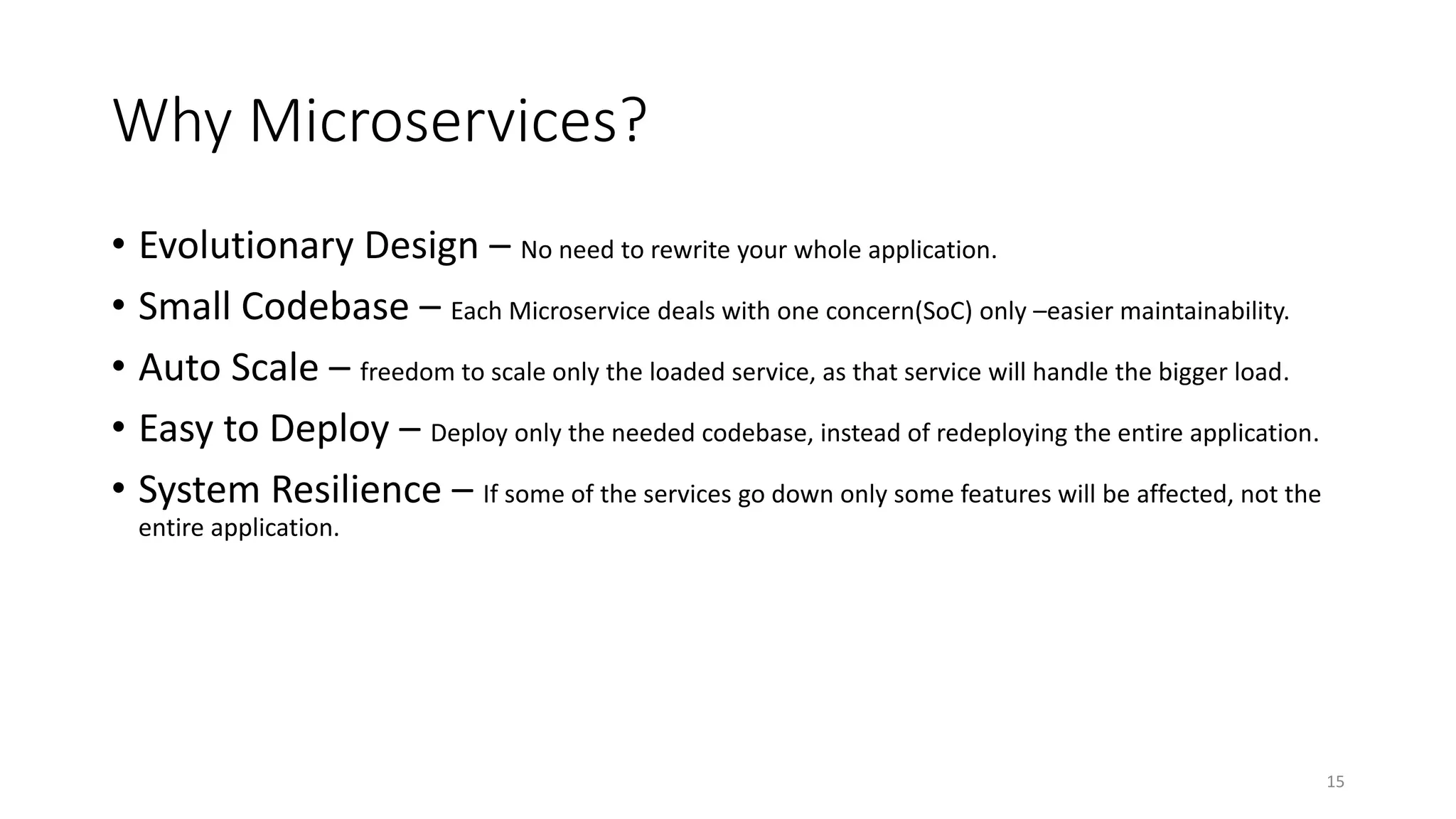 Why Microservices?

• Evolutionary Design – No need to rewrite your whole application.
• Small Codebase – Each Microservice deals with one concern(SoC) only –easier maintainability.
• Auto Scale – freedom to scale only the loaded service, as that service will handle the bigger load.
• Easy to Deploy – Deploy only the needed codebase, instead of redeploying the entire application.
• System Resilience – If some of the services go down only some features will be affected, not the entire application.

15